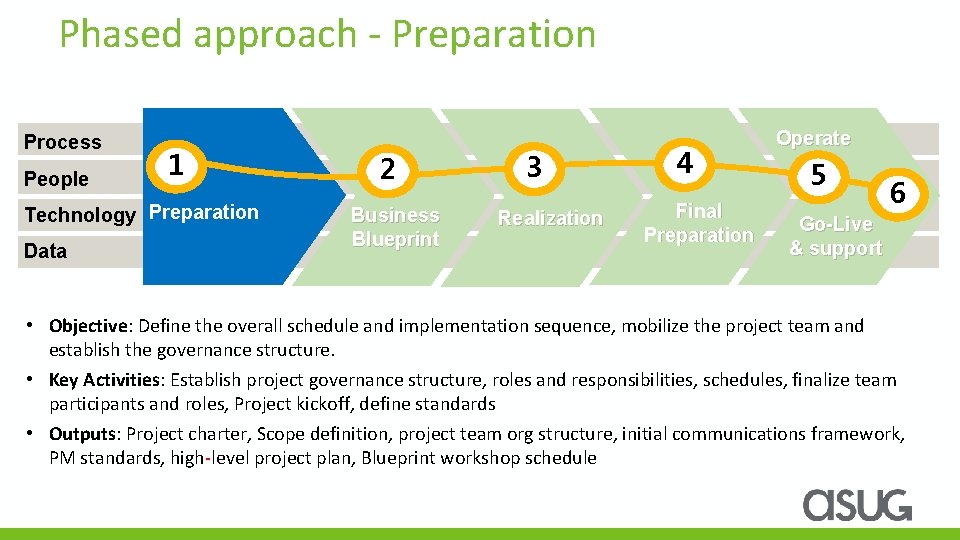 Phased approach - Preparation

Process
People
Technology
Data

1
Preparation

2
Business Blueprint

3
Realization

4
Final Preparation

Operate
5
Go-Live & support

6

• Objective: Define the overall schedule and implementation sequence, mobilize the project team and establish the governance structure.

• Key Activities: Establish project governance structure, roles and responsibilities, schedules, finalize team participants and roles, Project kickoff, define standards

• Outputs: Project charter, Scope definition, project team org structure, initial communications framework, PM standards, high-level project plan, Blueprint workshop schedule

asug